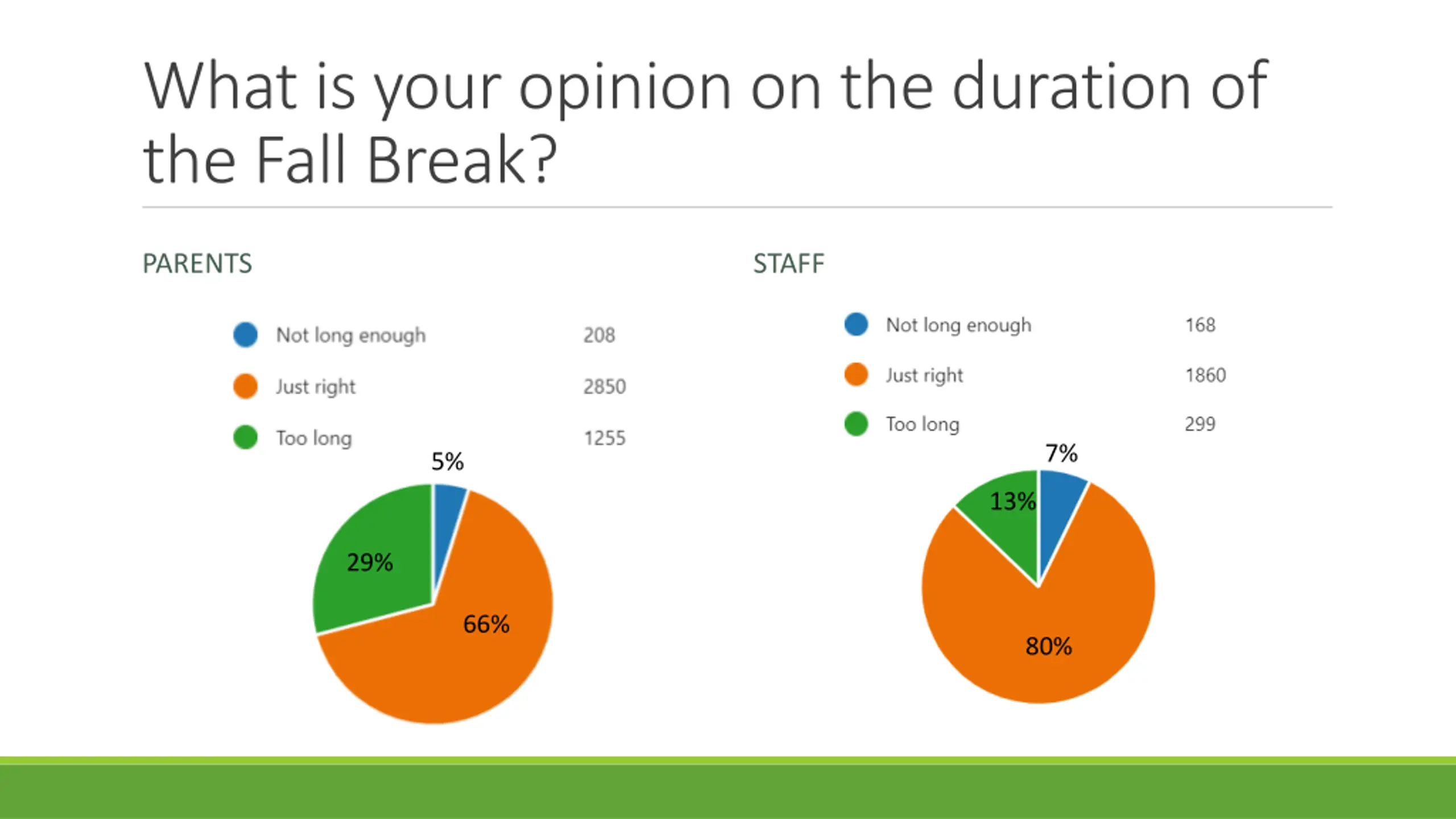 What is your opinion on the duration of the Fall Break?

PARENTS

Not long enough 208
Just right 2850
Too long 1255

5%
29%
66%

STAFF

Not long enough 168
Just right 1860
Too long 299

7%
13%
80%